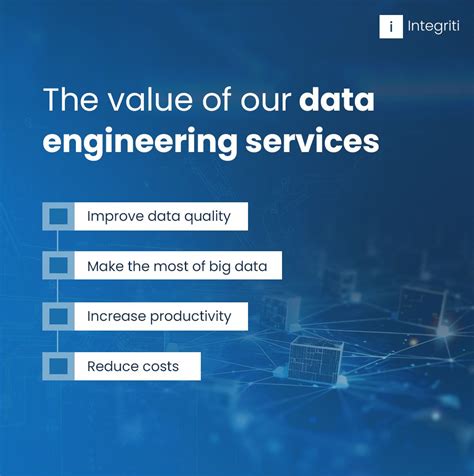 i Integriti

The value of our data engineering services

Improve data quality

Make the most of big data

Increase productivity

Reduce costs